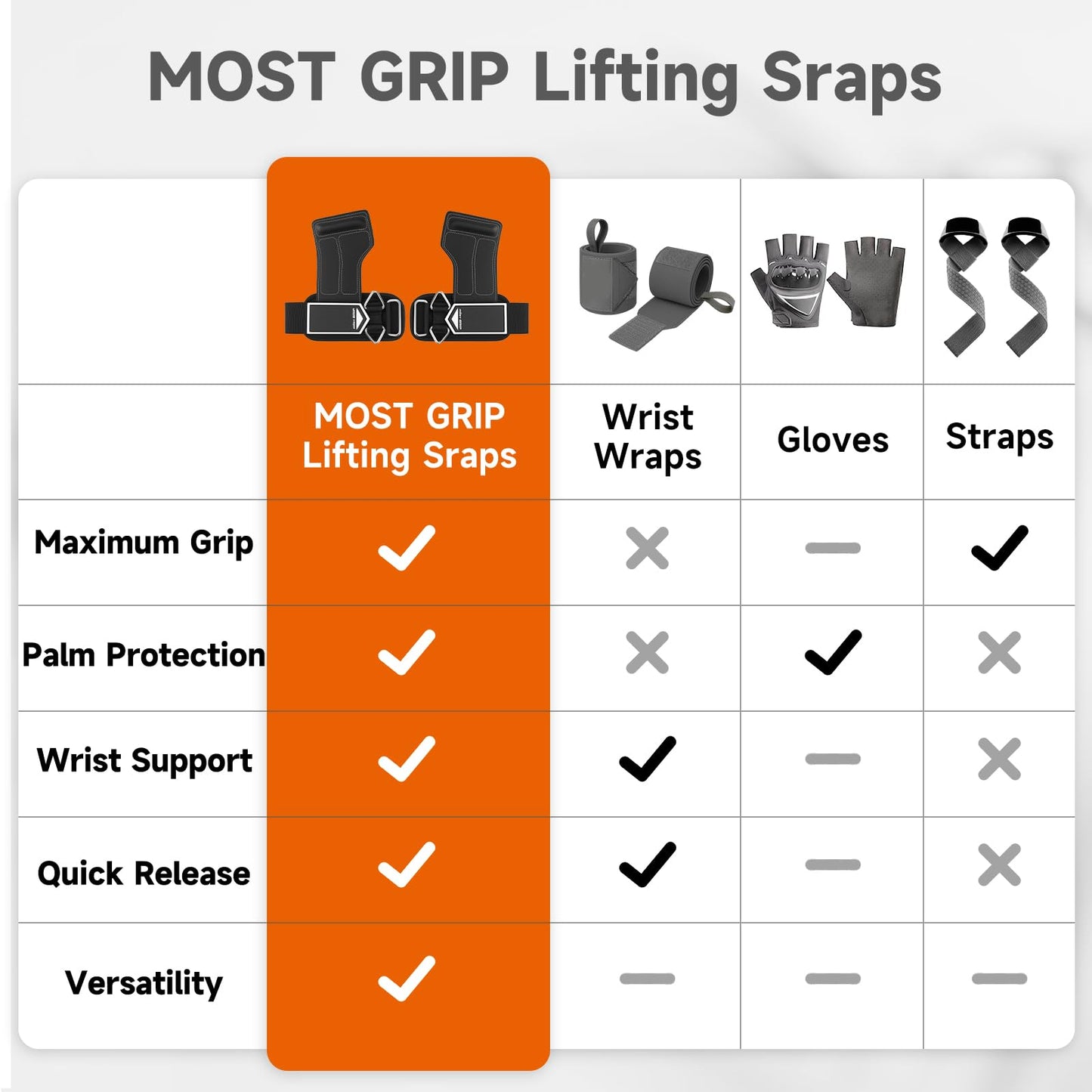 MOST GRIP Lifting Sraps

|  | MOST GRIP Lifting Sraps | Wrist Wraps | Gloves | Straps |
|---|---|---|---|---|
| Maximum Grip | ✓ | ✗ | — | ✓ |
| Palm Protection | ✓ | ✗ | ✓ | ✗ |
| Wrist Support | ✓ | ✓ | — | ✗ |
| Quick Release | ✓ | ✓ | — | ✗ |
| Versatility | ✓ | — | — | — |